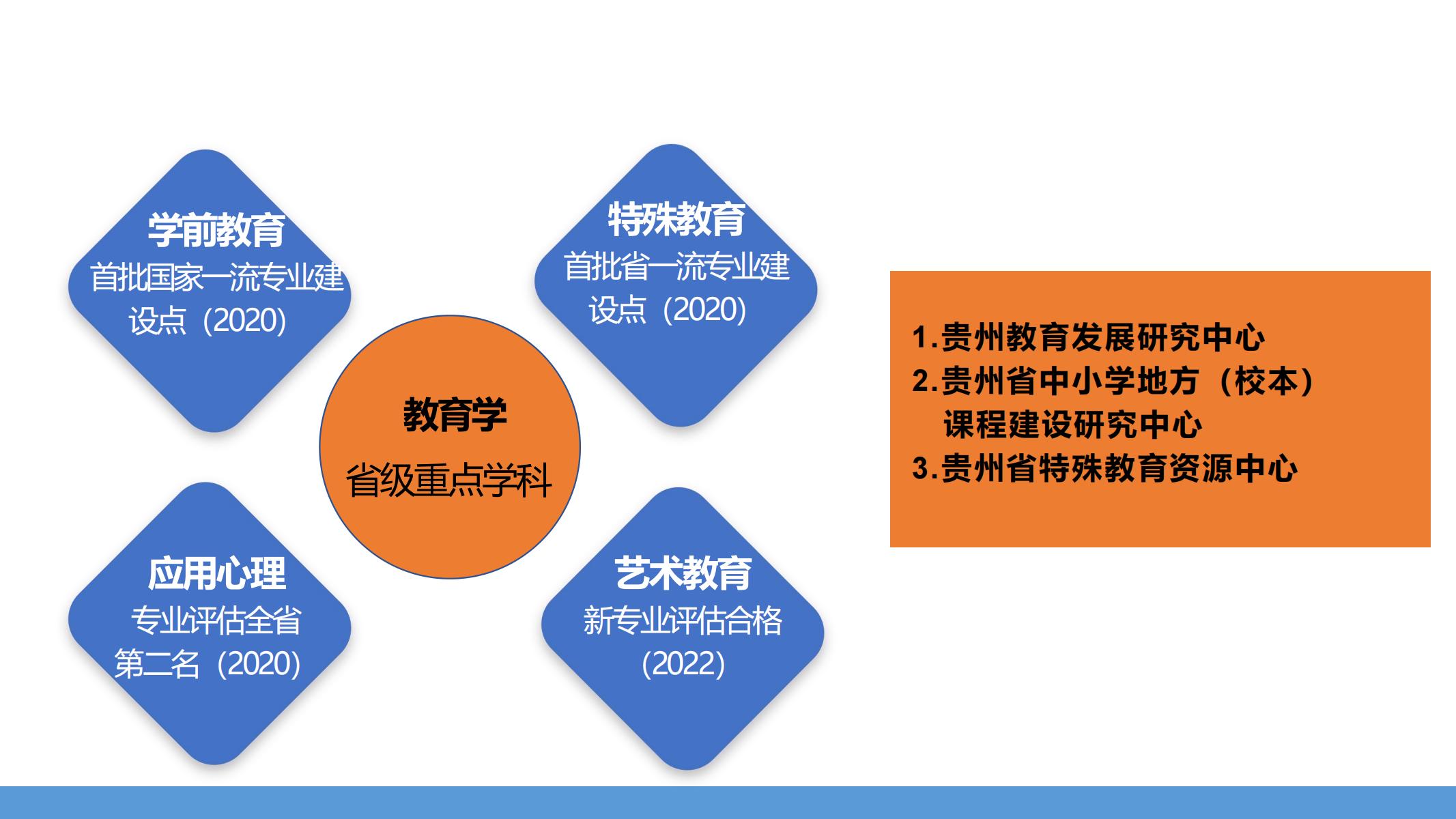 学前教育
首批国家一流专业建设点（2020）

特殊教育
首批省一流专业建设点（2020）

教育学
省级重点学科

应用心理
专业评估全省第二名（2020）

艺术教育
新专业评估合格（2022）

1.贵州教育发展研究中心
2.贵州省中小学地方（校本）课程建设研究中心
3.贵州省特殊教育资源中心